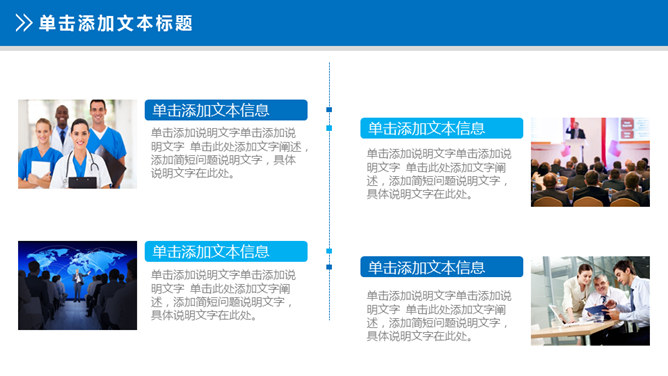 单击添加文本标题

单击添加文本信息

单击添加说明文字单击添加说明文字 单击此处添加文字阐述，添加简短问题说明文字，具体说明文字在此处。

单击添加文本信息

单击添加说明文字单击添加说明文字 单击此处添加文字阐述，添加简短问题说明文字，具体说明文字在此处。

单击添加文本信息

单击添加说明文字单击添加说明文字 单击此处添加文字阐述，添加简短问题说明文字，具体说明文字在此处。

单击添加文本信息

单击添加说明文字单击添加说明文字 单击此处添加文字阐述，添加简短问题说明文字，具体说明文字在此处。